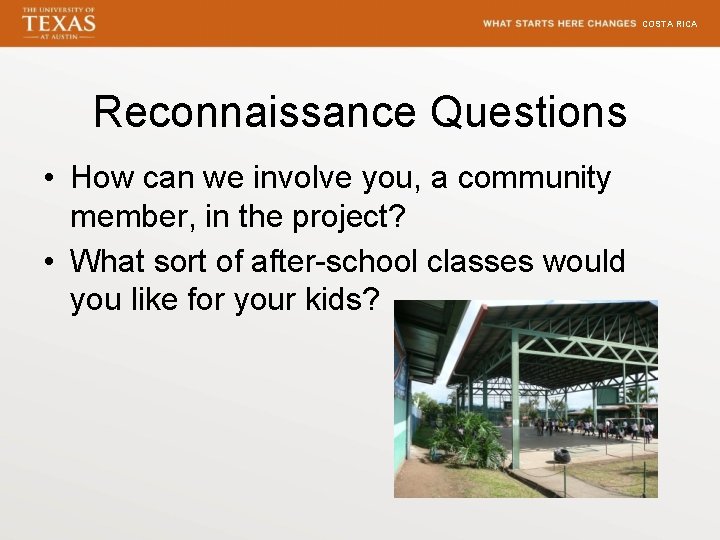 THE UNIVERSITY OF
TEXAS
AT AUSTIN

WHAT STARTS HERE CHANGES COSTA RICA

Reconnaissance Questions

• How can we involve you, a community member, in the project?
• What sort of after-school classes would you like for your kids?